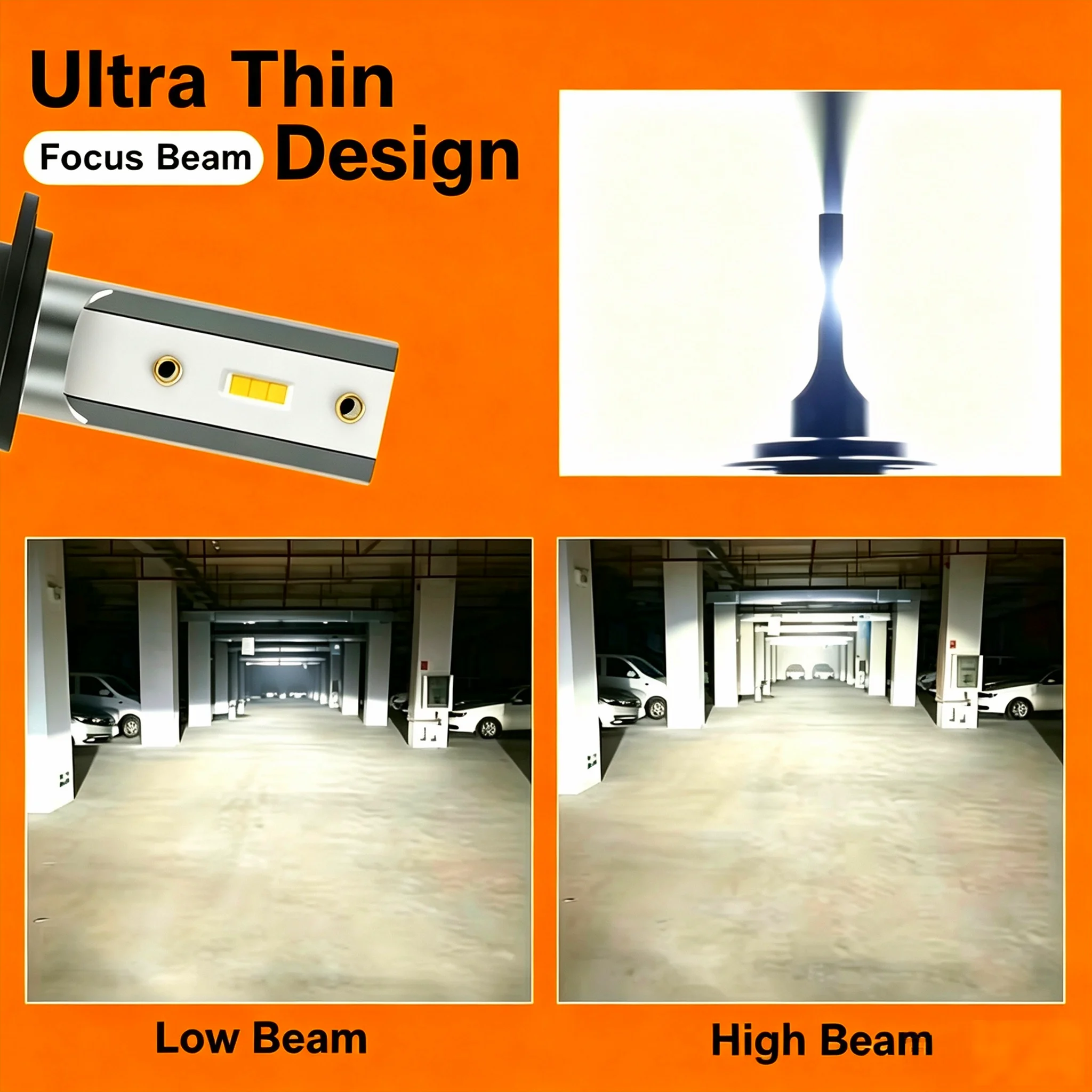 Ultra Thin

Focus Beam

Design

Low Beam

High Beam